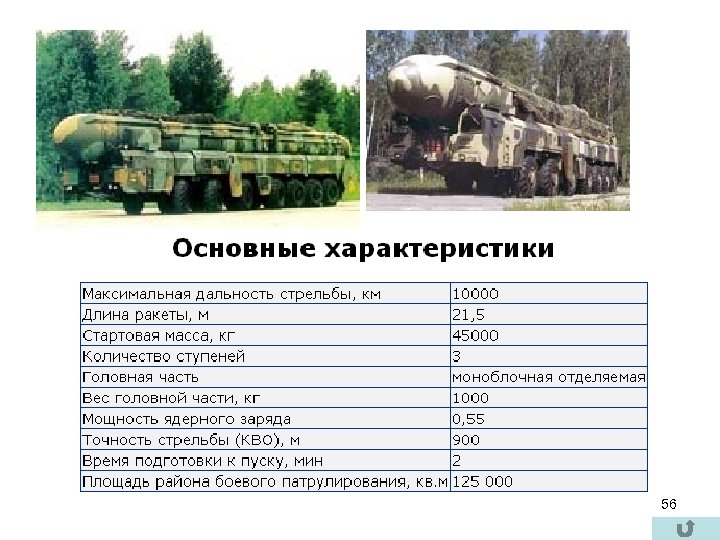 Основные характеристики

| | |
|---|---|
| Максимальная дальность стрельбы, км | 10000 |
| Длина ракеты, м | 21,5 |
| Стартовая масса, кг | 45000 |
| Количество ступеней | 3 |
| Головная часть | моноблочная отделяемая |
| Вес головной части, кг | 1000 |
| Мощность ядерного заряда | 0,55 |
| Точность стрельбы (КВО), м | 900 |
| Время подготовки к пуску, мин | 2 |
| Площадь района боевого патрулирования, кв.м | 125 000 |

56